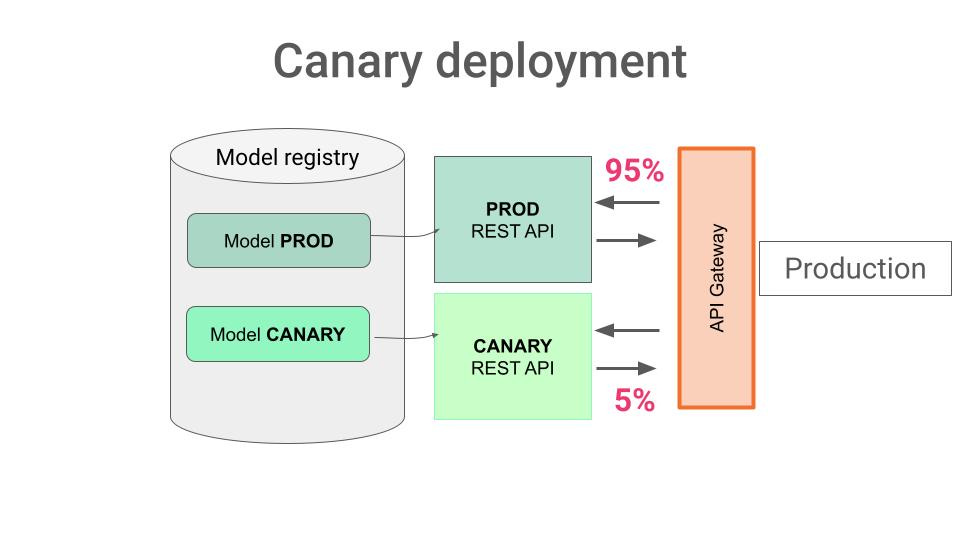 Canary deployment

Model registry

Model PROD

Model CANARY

PROD
REST API

CANARY
REST API

95%

5%

API Gateway

Production